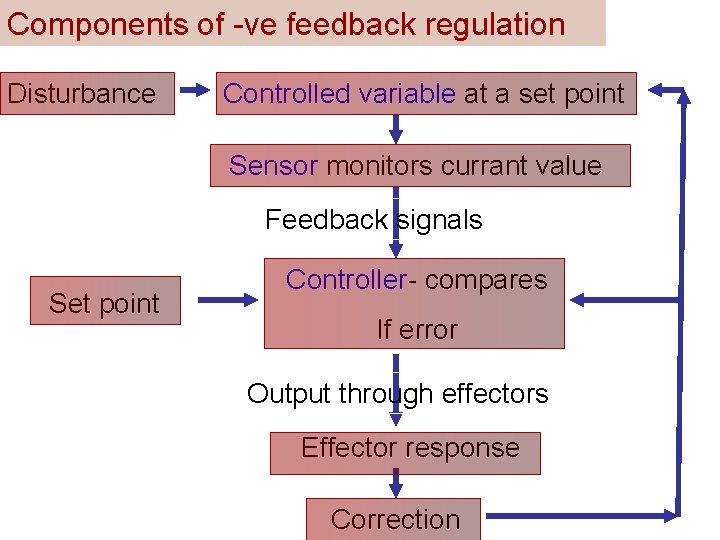 Components of -ve feedback regulation

Disturbance

Controlled variable at a set point

Sensor monitors currant value

Feedback signals

Set point

Controller- compares

If error

Output through effectors

Effector response

Correction